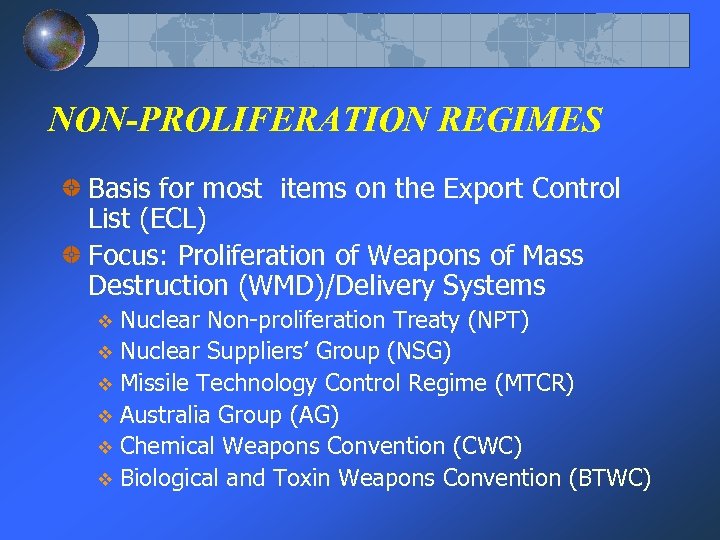 NON-PROLIFERATION REGIMES

Basis for most items on the Export Control List (ECL)

Focus: Proliferation of Weapons of Mass Destruction (WMD)/Delivery Systems

Nuclear Non-proliferation Treaty (NPT)

Nuclear Suppliers' Group (NSG)

Missile Technology Control Regime (MTCR)

Australia Group (AG)

Chemical Weapons Convention (CWC)

Biological and Toxin Weapons Convention (BTWC)